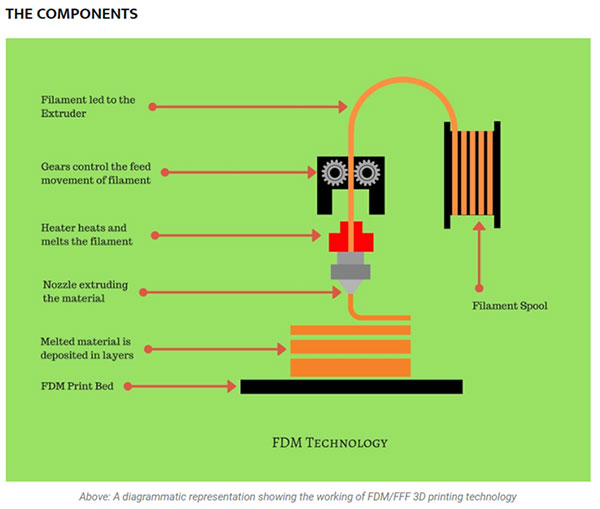 THE COMPONENTS

Filament led to the Extruder

Gears control the feed movement of filament

Heater heats and melts the filament

Nozzle extruding the material

Melted material is deposited in layers

FDM Print Bed

Filament Spool

FDM Technology

Above: A diagrammatic representation showing the working of FDM/FFF 3D printing technology